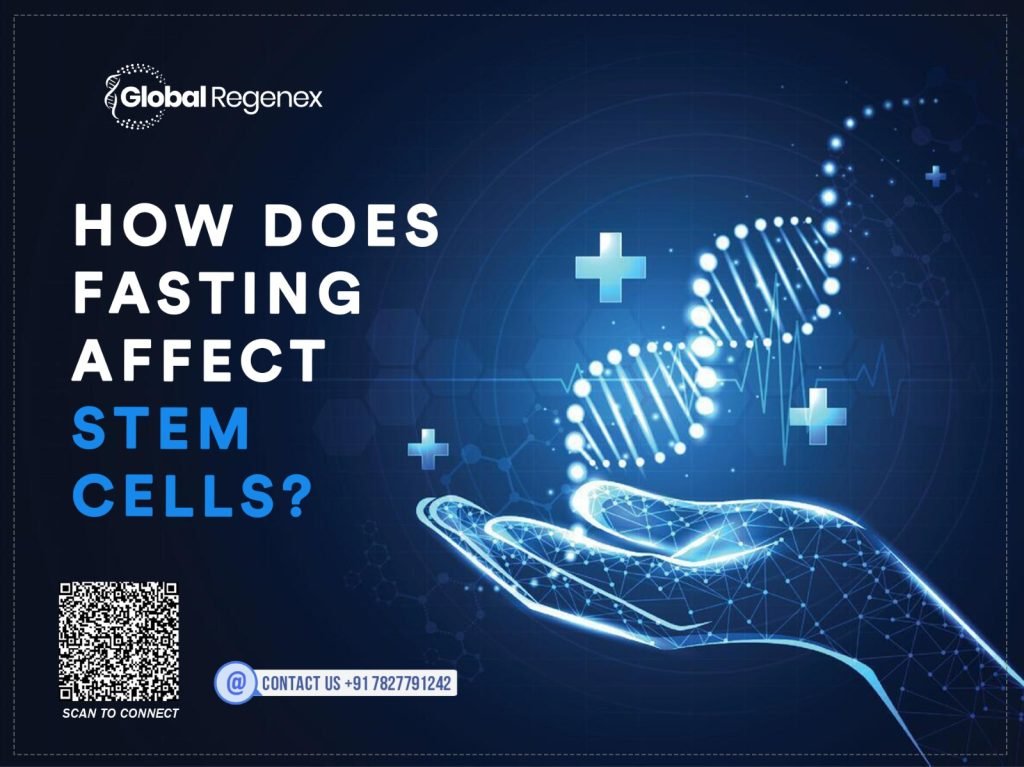 Global Regenex

HOW DOES FASTING AFFECT STEM CELLS?

SCAN TO CONNECT

@ CONTACT US +91 7827791242